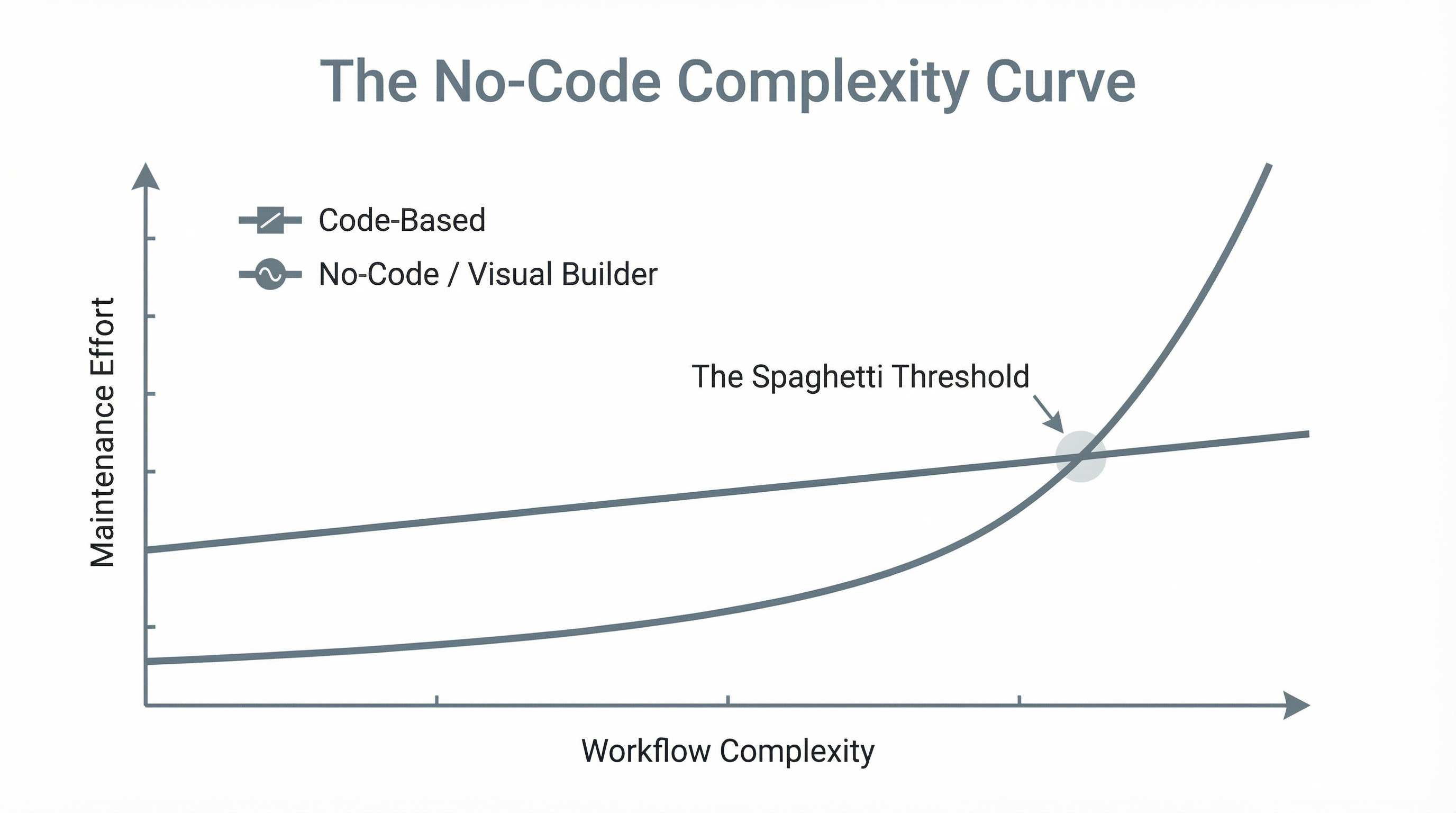 The No-Code Complexity Curve

Code-Based

No-Code / Visual Builder

Maintenance Effort

The Spaghetti Threshold

Workflow Complexity